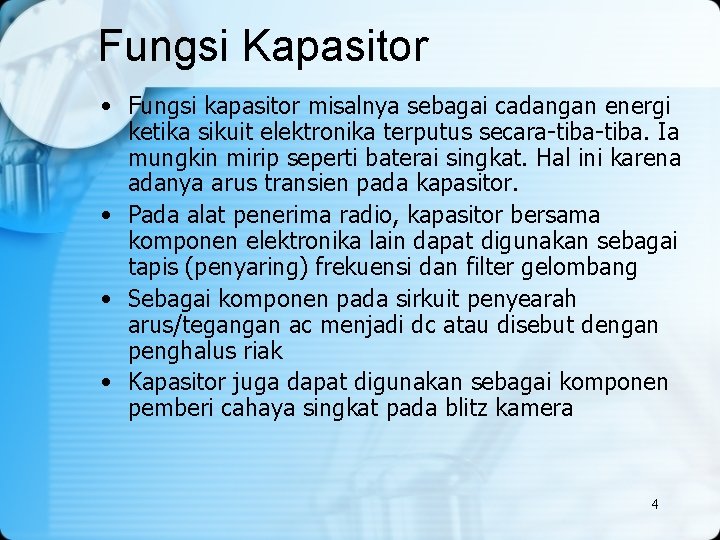 Fungsi Kapasitor

• Fungsi kapasitor misalnya sebagai cadangan energi ketika sikuit elektronika terputus secara-tiba-tiba. Ia mungkin mirip seperti baterai singkat. Hal ini karena adanya arus transien pada kapasitor.
• Pada alat penerima radio, kapasitor bersama komponen elektronika lain dapat digunakan sebagai tapis (penyaring) frekuensi dan filter gelombang
• Sebagai komponen pada sirkuit penyearah arus/tegangan ac menjadi dc atau disebut dengan penghalus riak
• Kapasitor juga dapat digunakan sebagai komponen pemberi cahaya singkat pada blitz kamera

4